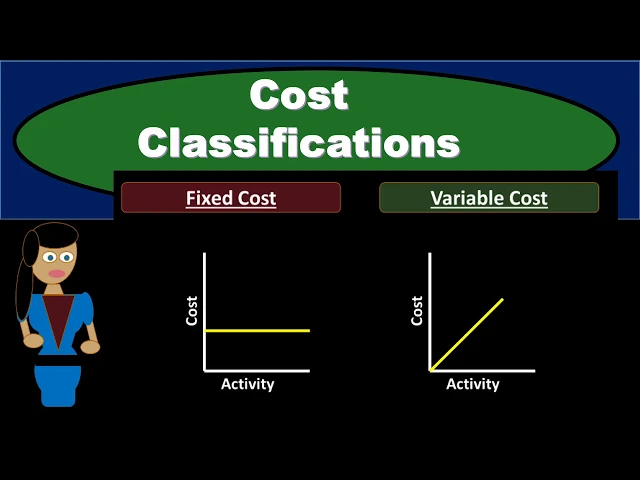 Cost Classifications

Fixed Cost

Cost

Activity

Variable Cost

Cost

Activity